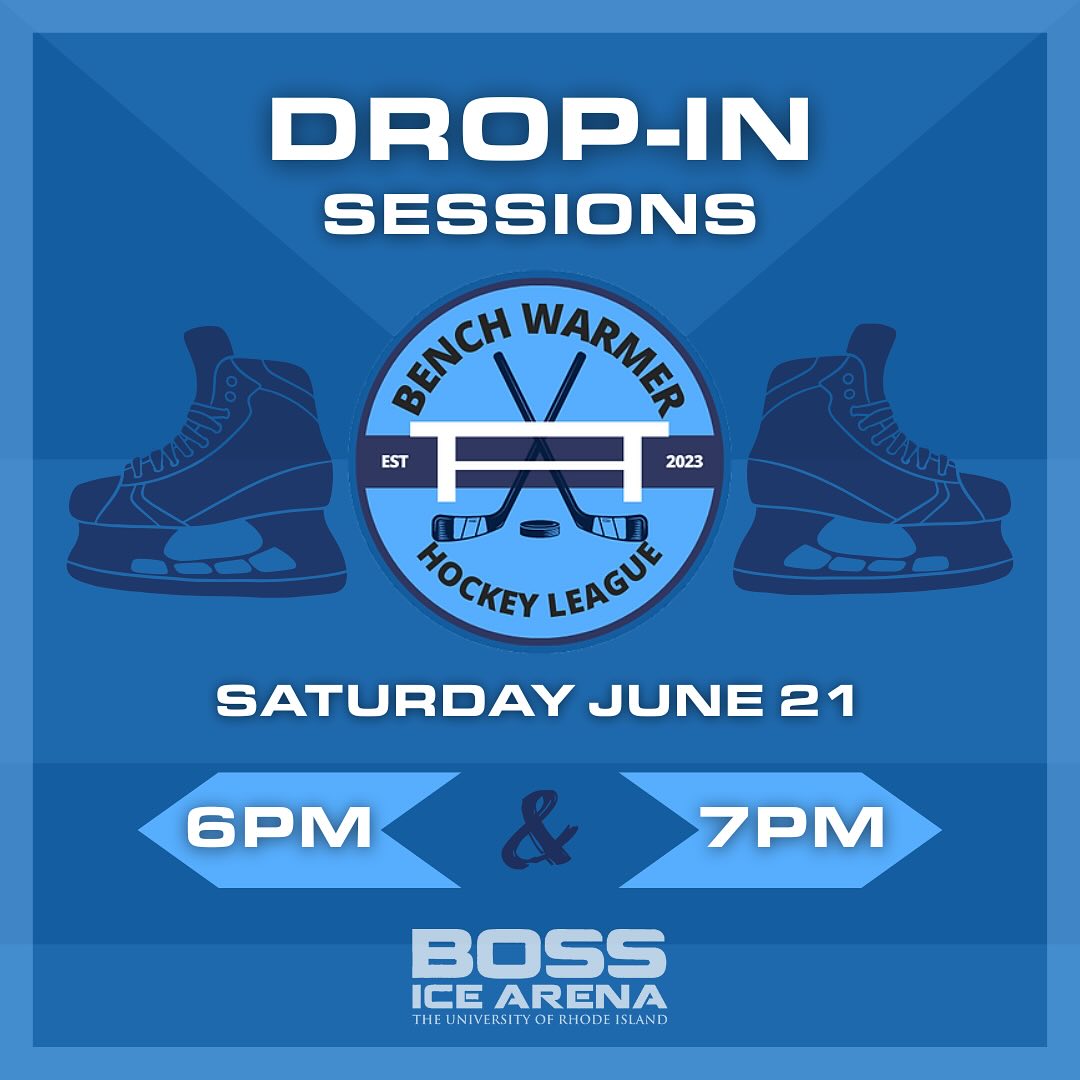 DROP-IN
SESSIONS

BENCH WARMER
EST
2023
HOCKEY LEAGUE

SATURDAY JUNE 21

6PM & 7PM

BOSS
ICE ARENA
THE UNIVERSITY OF RHODE ISLAND